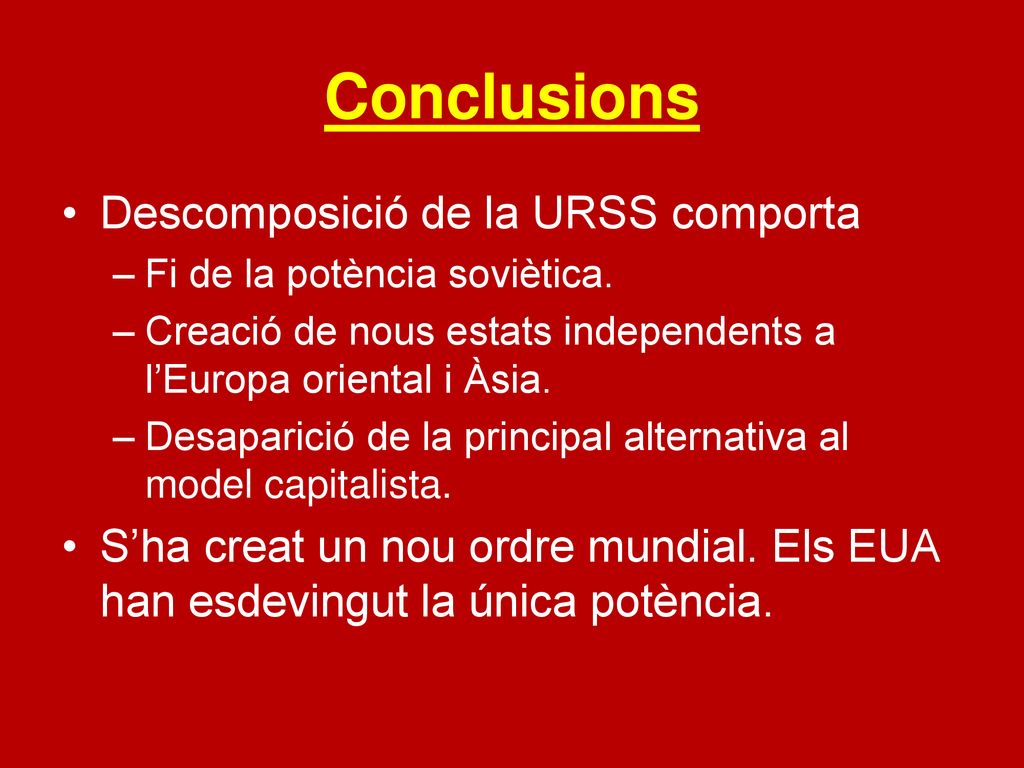 Conclusions

• Descomposició de la URSS comporta
– Fi de la potència soviètica.
– Creació de nous estats independents a l’Europa oriental i Àsia.
– Desaparició de la principal alternativa al model capitalista.

• S’ha creat un nou ordre mundial. Els EUA han esdevingut la única potència.